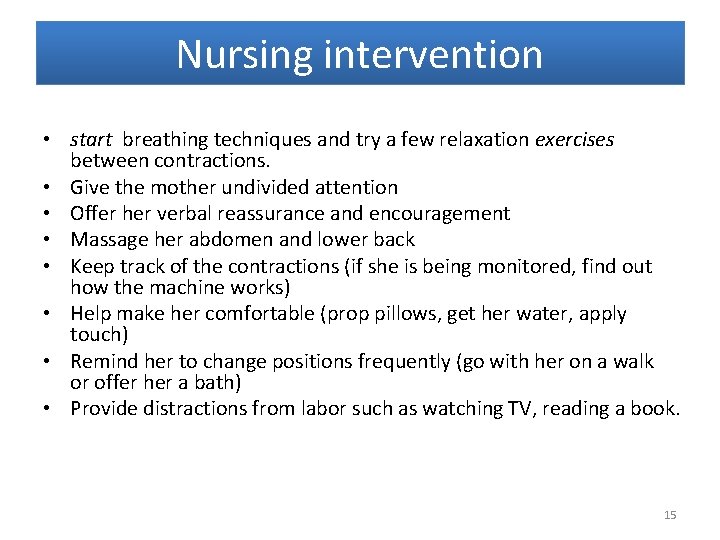 Nursing intervention

• start breathing techniques and try a few relaxation exercises between contractions.
• Give the mother undivided attention
• Offer her verbal reassurance and encouragement
• Massage her abdomen and lower back
• Keep track of the contractions (if she is being monitored, find out how the machine works)
• Help make her comfortable (prop pillows, get her water, apply touch)
• Remind her to change positions frequently (go with her on a walk or offer her a bath)
• Provide distractions from labor such as watching TV, reading a book.

15